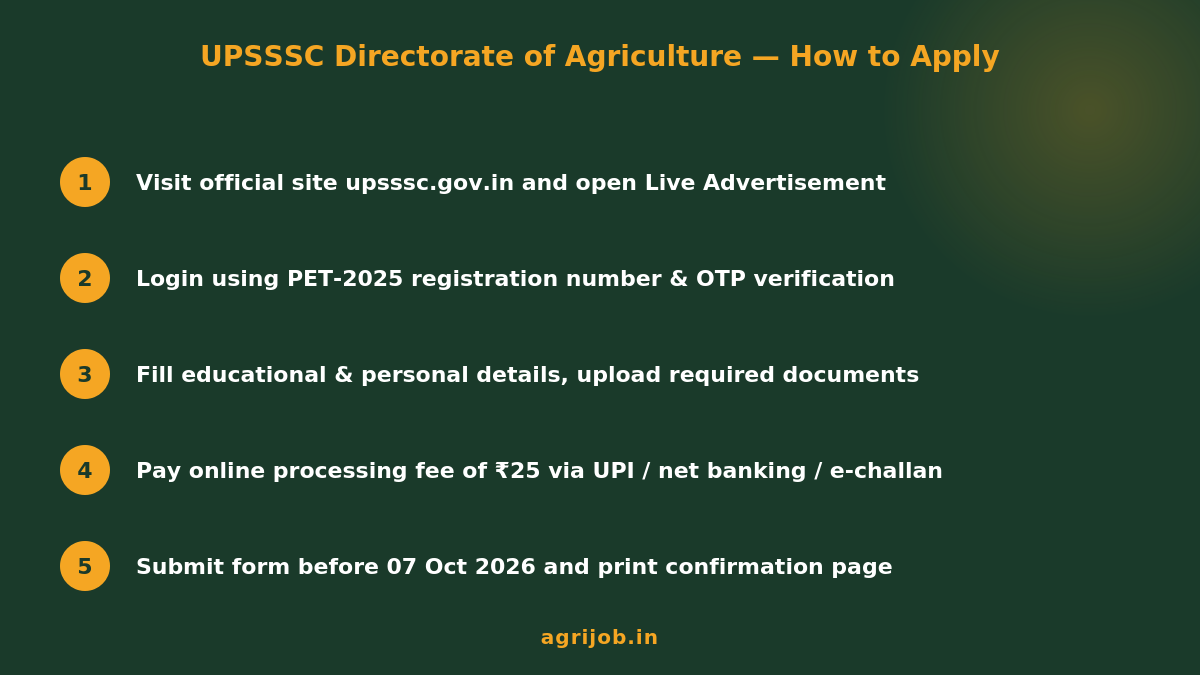 UPSSSC Directorate of Agriculture — How to Apply

1 Visit official site upsssc.gov.in and open Live Advertisement

2 Login using PET-2025 registration number & OTP verification

3 Fill educational & personal details, upload required documents

4 Pay online processing fee of ₹25 via UPI / net banking / e-challan

5 Submit form before 07 Oct 2026 and print confirmation page

agrijob.in